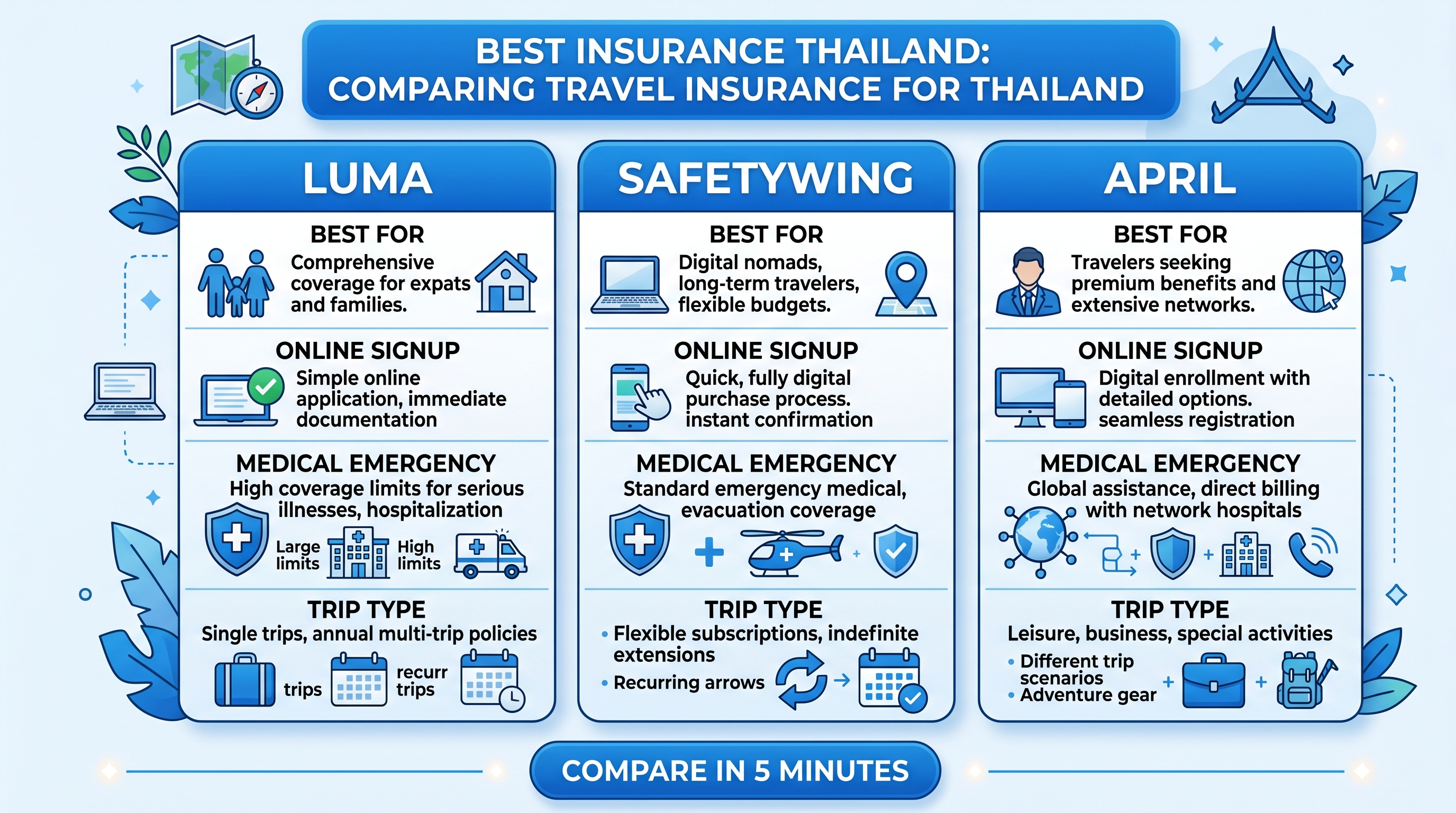 BEST INSURANCE THAILAND:
COMPARING TRAVEL INSURANCE FOR THAILAND

LUMA

BEST FOR
Comprehensive coverage for expats and families.

ONLINE SIGNUP
Simple online application, immediate documentation

MEDICAL EMERGENCY
High coverage limits for serious illnesses, hospitalization

Large limits
High limits

TRIP TYPE
Single trips, annual multi-trip policies

trips
recurr trips

SAFETYWING

BEST FOR
Digital nomads, long-term travelers, flexible budgets.

ONLINE SIGNUP
Quick, fully digital purchase process. instant confirmation

MEDICAL EMERGENCY
Standard emergency medical, evacuation coverage

TRIP TYPE
• Flexible subscriptions, indefinite extensions
• Recurring arrows

APRIL

BEST FOR
Travelers seeking premium benefits and extensive networks.

ONLINE SIGNUP
Digital enrollment with detailed options. seamless registration

MEDICAL EMERGENCY
Global assistance, direct billing with network hospitals

TRIP TYPE
Leisure, business, special activities
• Different trip scenarios
• Adventure gear

COMPARE IN 5 MINUTES